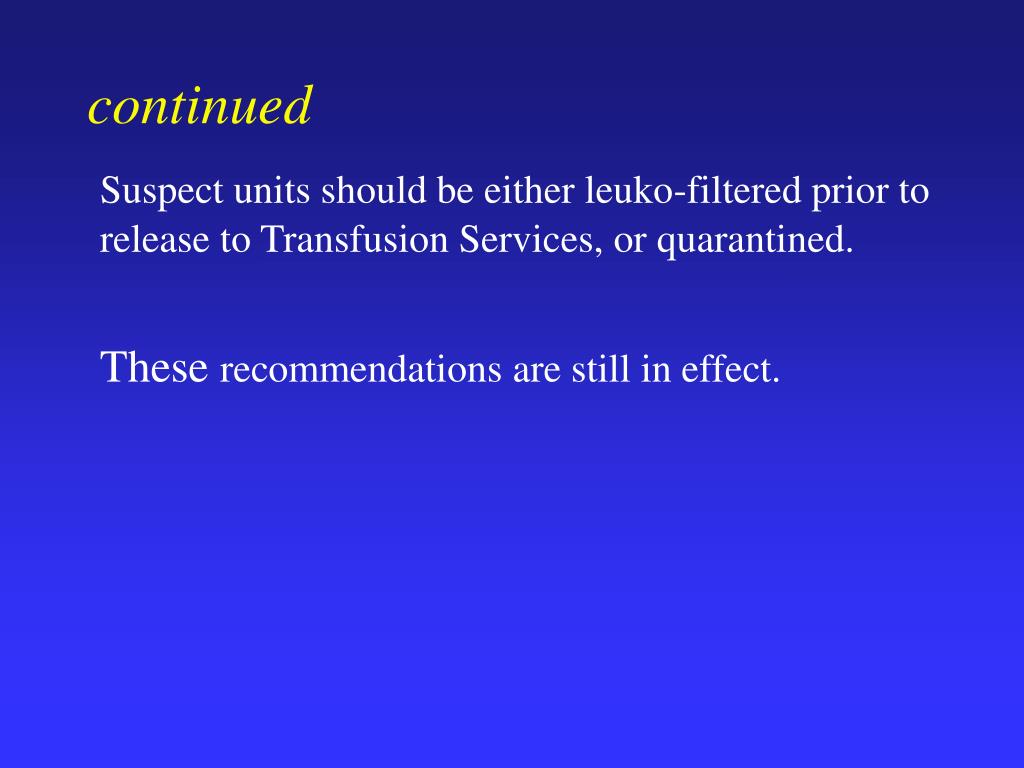 continued

Suspect units should be either leuko-filtered prior to release to Transfusion Services, or quarantined.

These recommendations are still in effect.